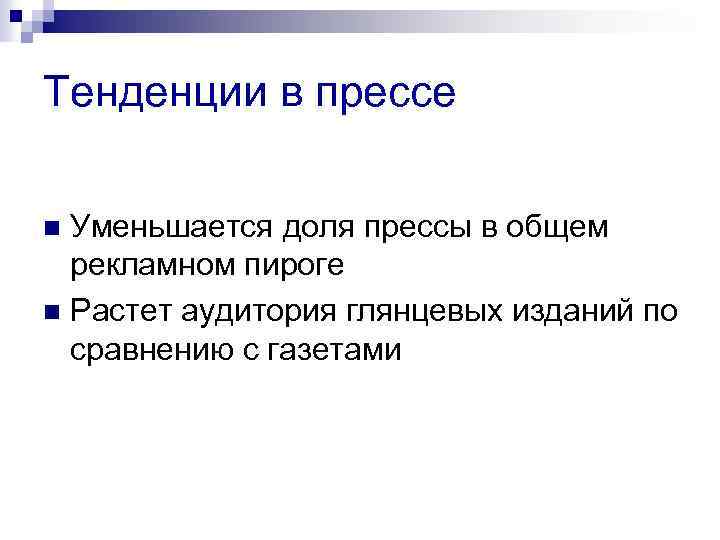 Тенденции в прессе

Уменьшается доля прессы в общем рекламном пироге

Растет аудитория глянцевых изданий по сравнению с газетами